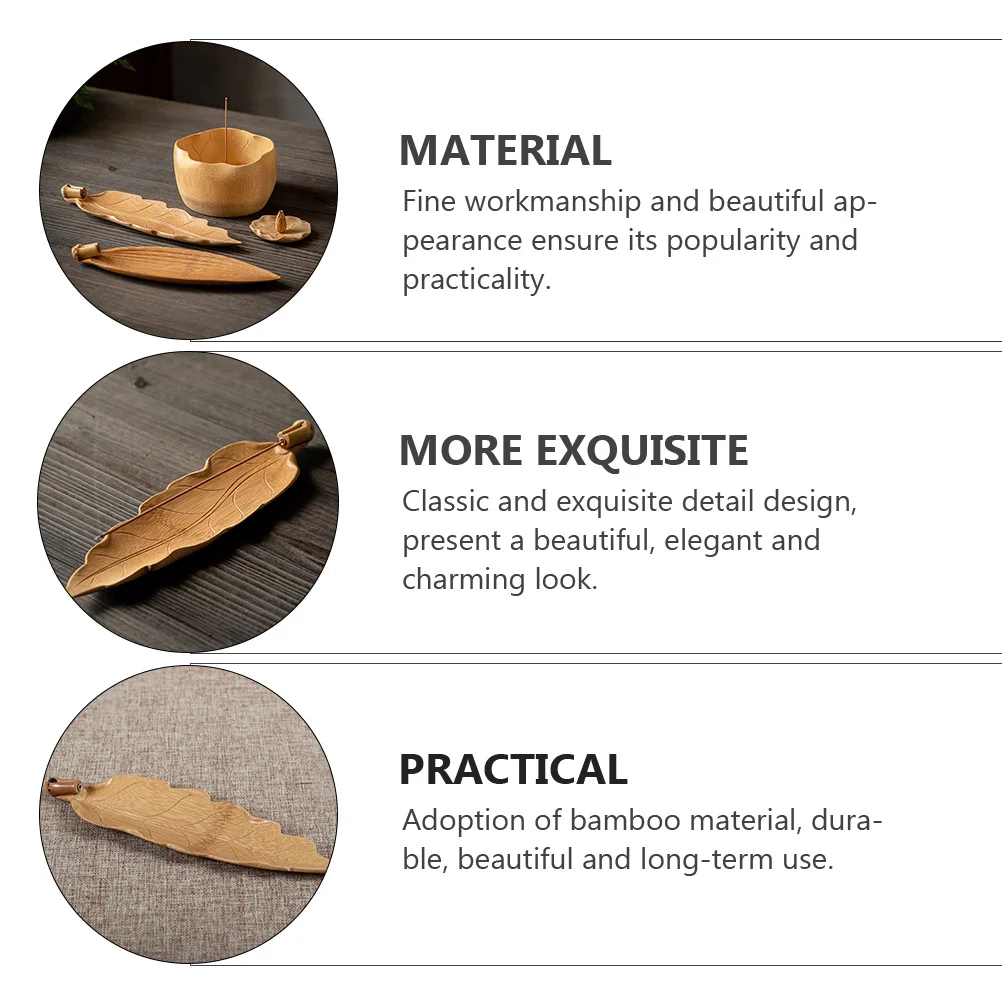 MATERIAL
Fine workmanship and beautiful appearance ensure its popularity and practicality.

MORE EXQUISITE
Classic and exquisite detail design, present a beautiful, elegant and charming look.

PRACTICAL
Adoption of bamboo material, durable, beautiful and long-term use.